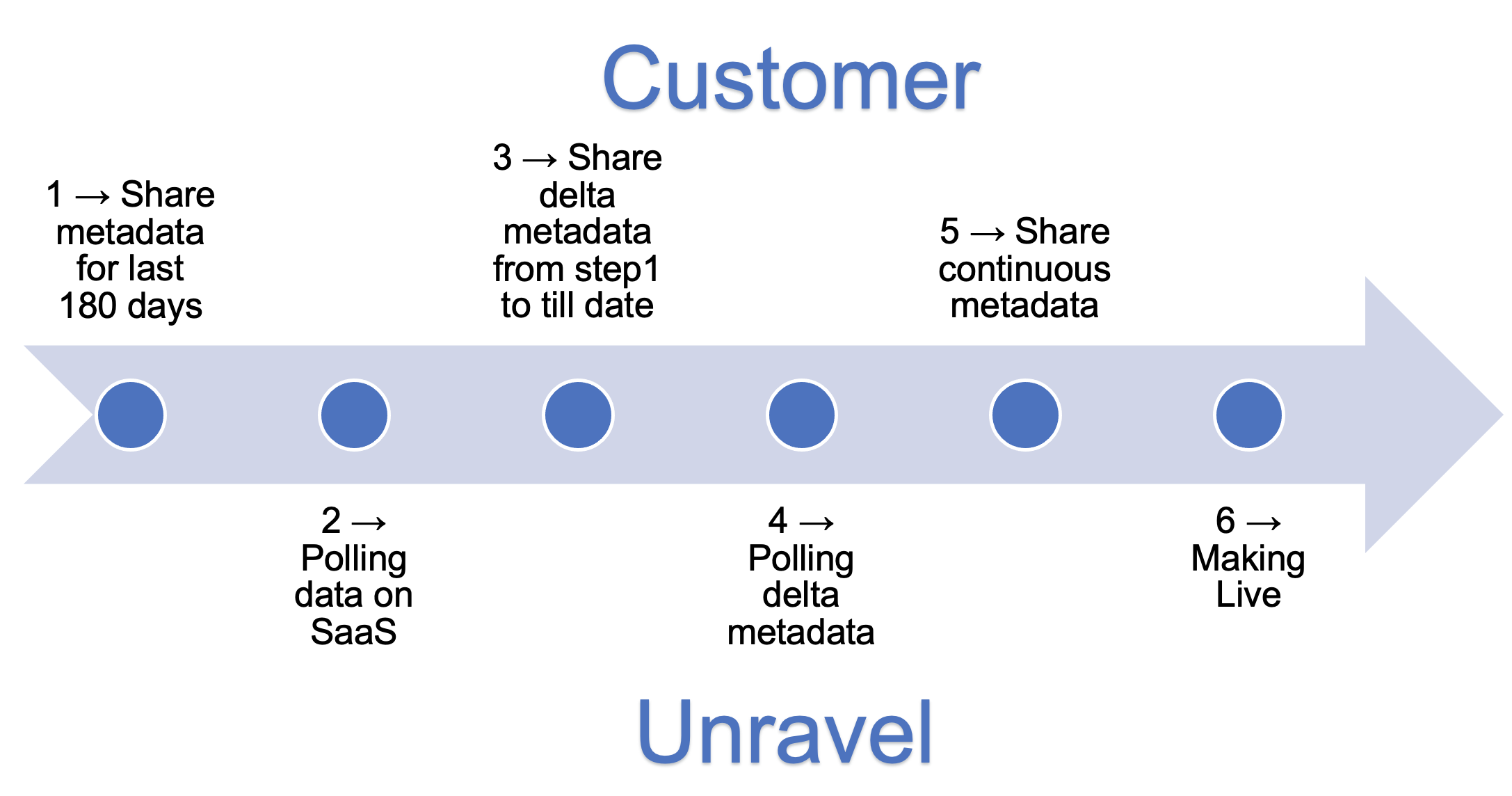 Customer

1 → Share metadata for last 180 days

3 → Share delta metadata from step1 to till date

5 → Share continuous metadata

2 → Polling data on SaaS

4 → Polling delta metadata

6 → Making Live

Unravel